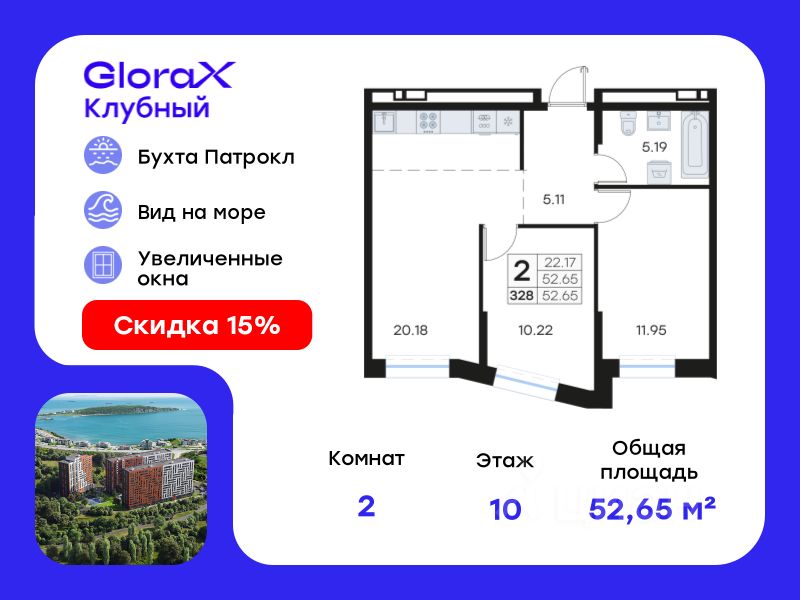 GloraX
Клубный

Бухта Патрокл

Вид на море

Увеличенные окна

Скидка 15%

5.19

5.11

2
22.17
52.65
328
52.65

20.18

10.22

11.95

Комнат
2

Этаж
10

Общая площадь
52,65 м²